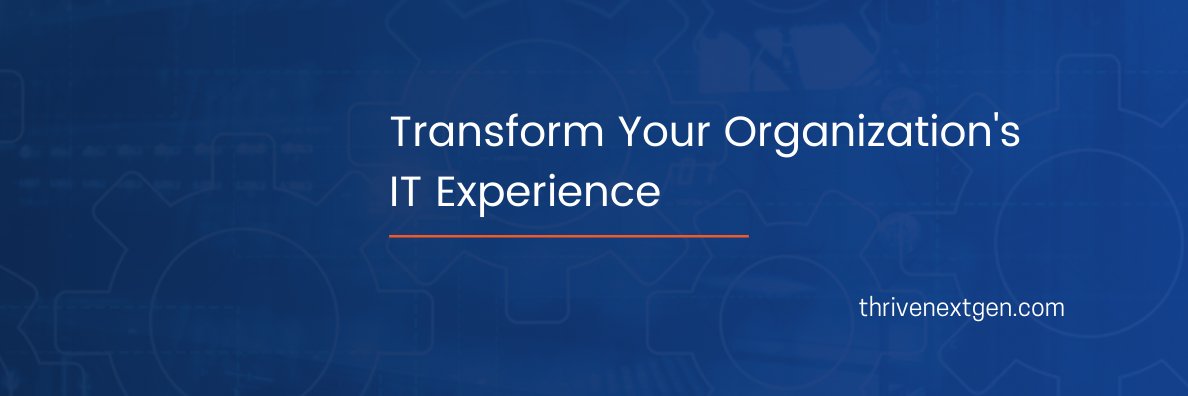 Transform Your Organization's IT Experience

thrivenextgen.com